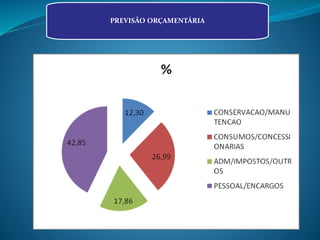 PREVISÃO ORÇAMENTÁRIA

%

12,30

26,99

17,86

42,85

CONSERVACAO/MANUTENCAO

CONSUMOS/CONCESSIONARIAS

ADM/IMPOSTOS/OUTROS

PESSOAL/ENCARGOS